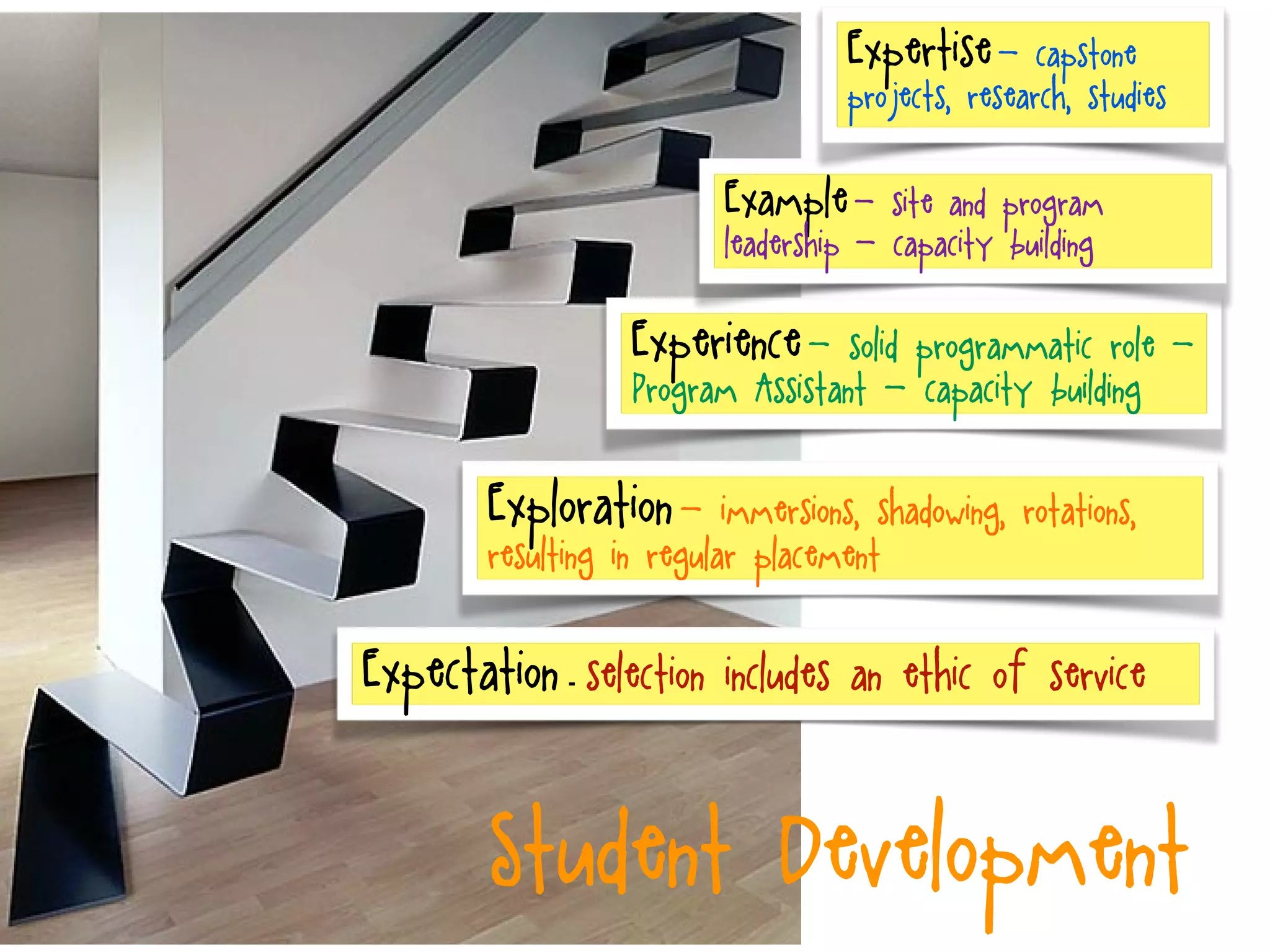 Expertise – capstone projects, research, studies

Example – site and program leadership – capacity building

Experience – solid programmatic role – Program Assistant – capacity building

Exploration – immersions, shadowing, rotations, resulting in regular placement

Expectation - selection includes an ethic of service

Student Development